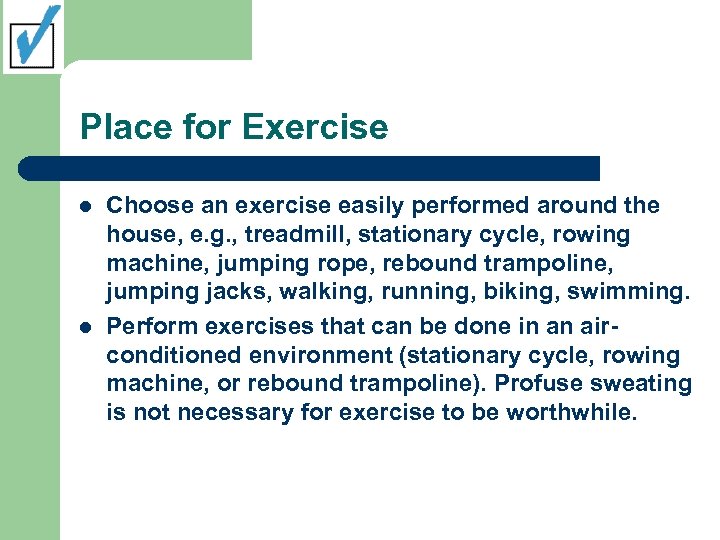 Place for Exercise

- Choose an exercise easily performed around the house, e.g., treadmill, stationary cycle, rowing machine, jumping rope, rebound trampoline, jumping jacks, walking, running, biking, swimming.
- Perform exercises that can be done in an air-conditioned environment (stationary cycle, rowing machine, or rebound trampoline). Profuse sweating is not necessary for exercise to be worthwhile.